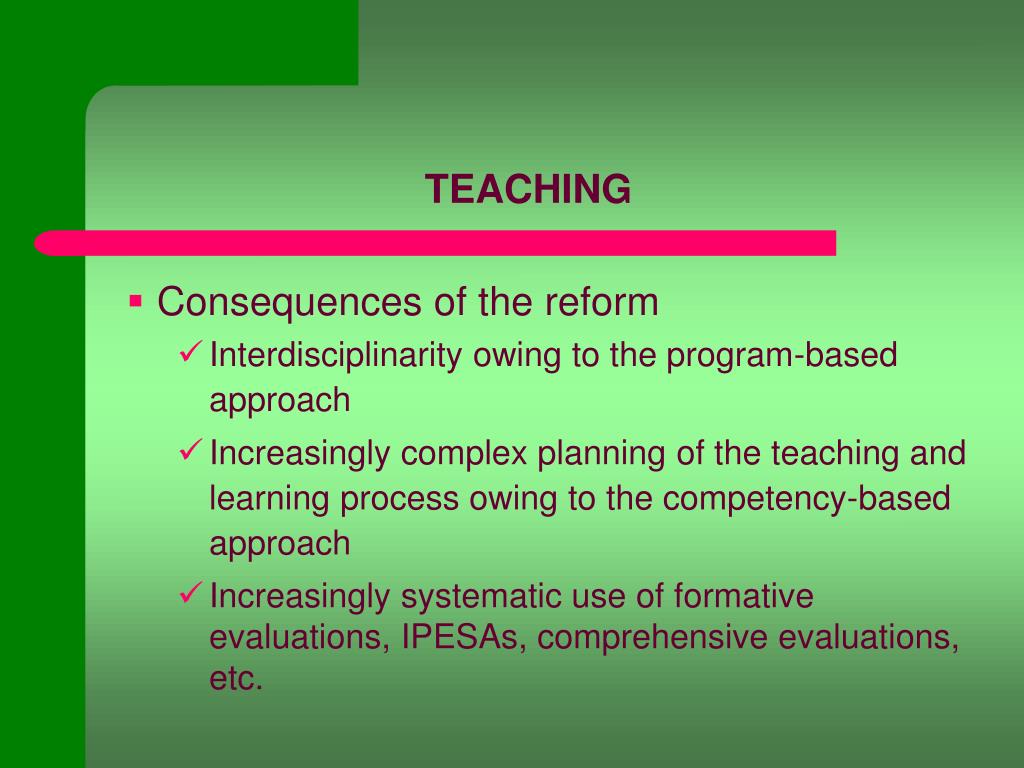 TEACHING

▪ Consequences of the reform
✓ Interdisciplinarity owing to the program-based approach
✓ Increasingly complex planning of the teaching and learning process owing to the competency-based approach
✓ Increasingly systematic use of formative evaluations, IPESAs, comprehensive evaluations, etc.